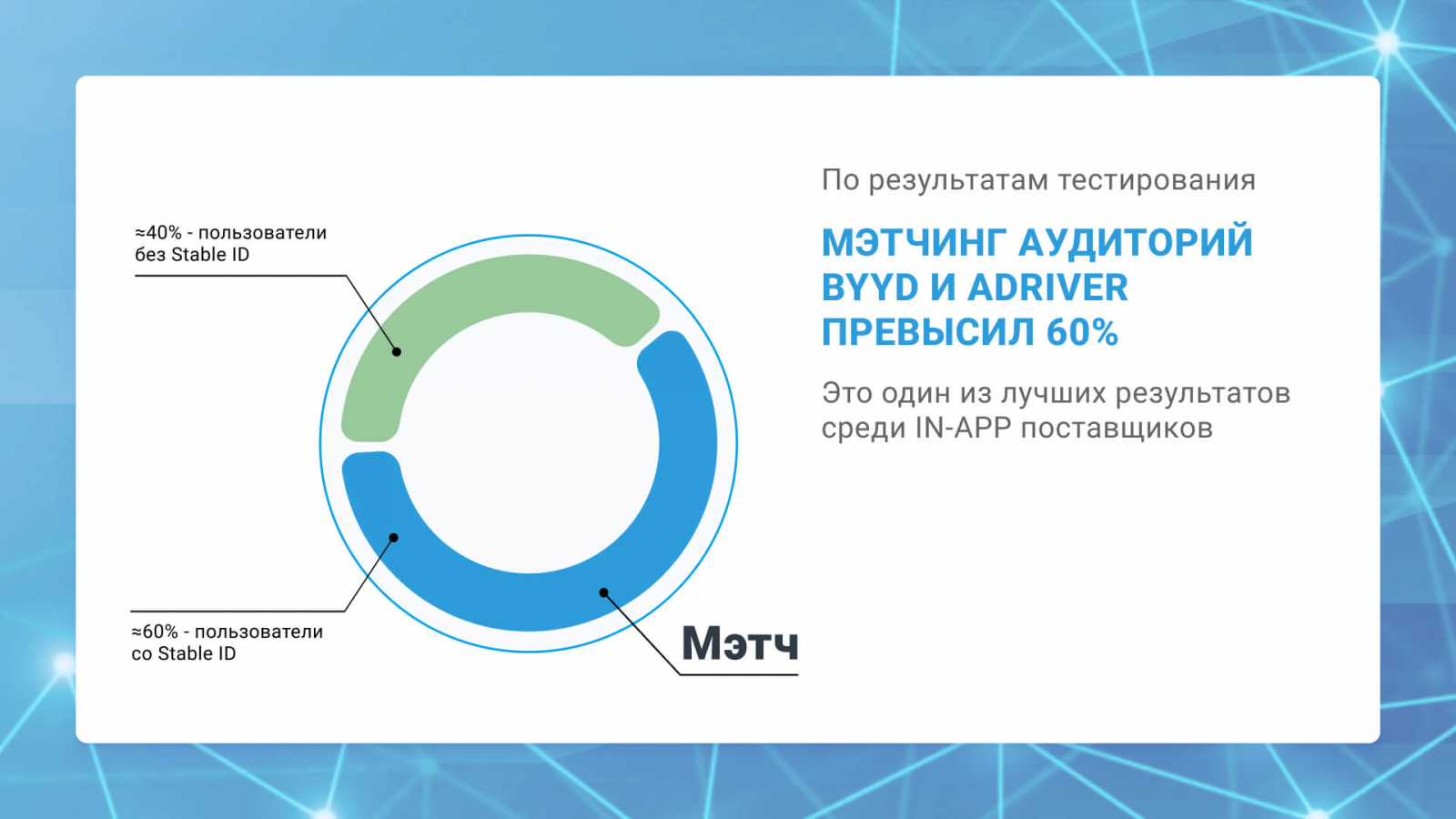 ≈40% - пользователи без Stable ID

≈60% - пользователи со Stable ID

Мэтч

По результатам тестирования

МЭТЧИНГ АУДИТОРИЙ BYYD И ADRIVER ПРЕВЫСИЛ 60%

Это один из лучших результатов среди IN-APP поставщиков